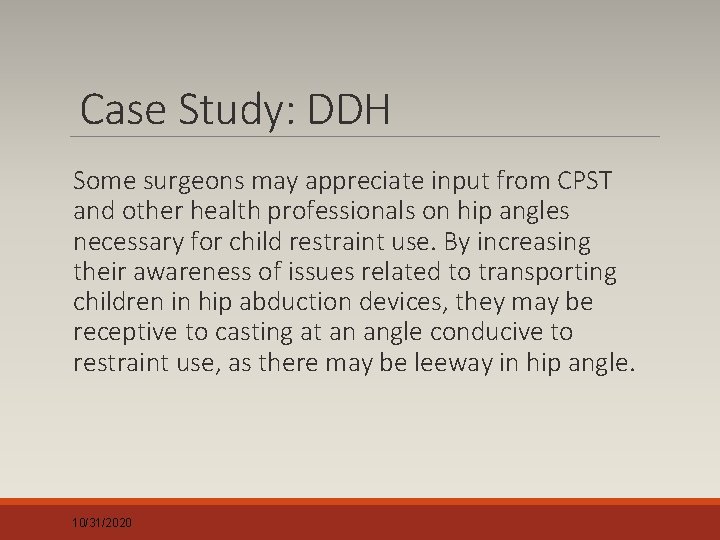 Case Study: DDH

Some surgeons may appreciate input from CPST and other health professionals on hip angles necessary for child restraint use. By increasing their awareness of issues related to transporting children in hip abduction devices, they may be receptive to casting at an angle conducive to restraint use, as there may be leeway in hip angle.

10/31/2020